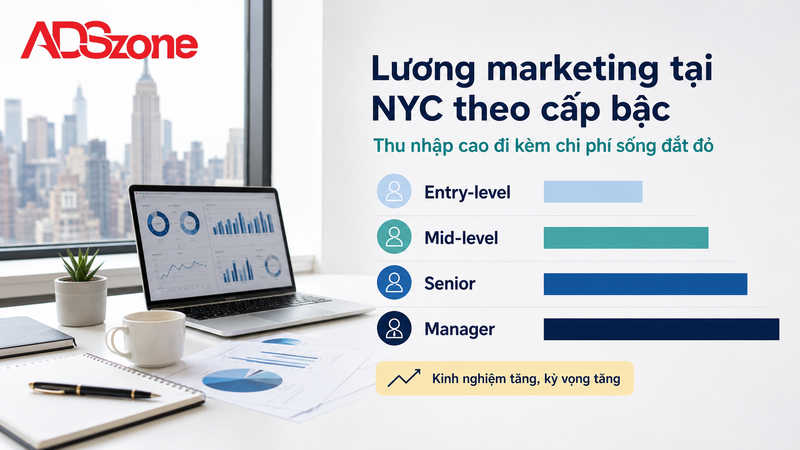 ADSzone

Lương marketing tại NYC theo cấp bậc

Thu nhập cao đi kèm chi phí sống đắt đỏ

Entry-level

Mid-level

Senior

Manager

Kinh nghiệm tăng, kỳ vọng tăng